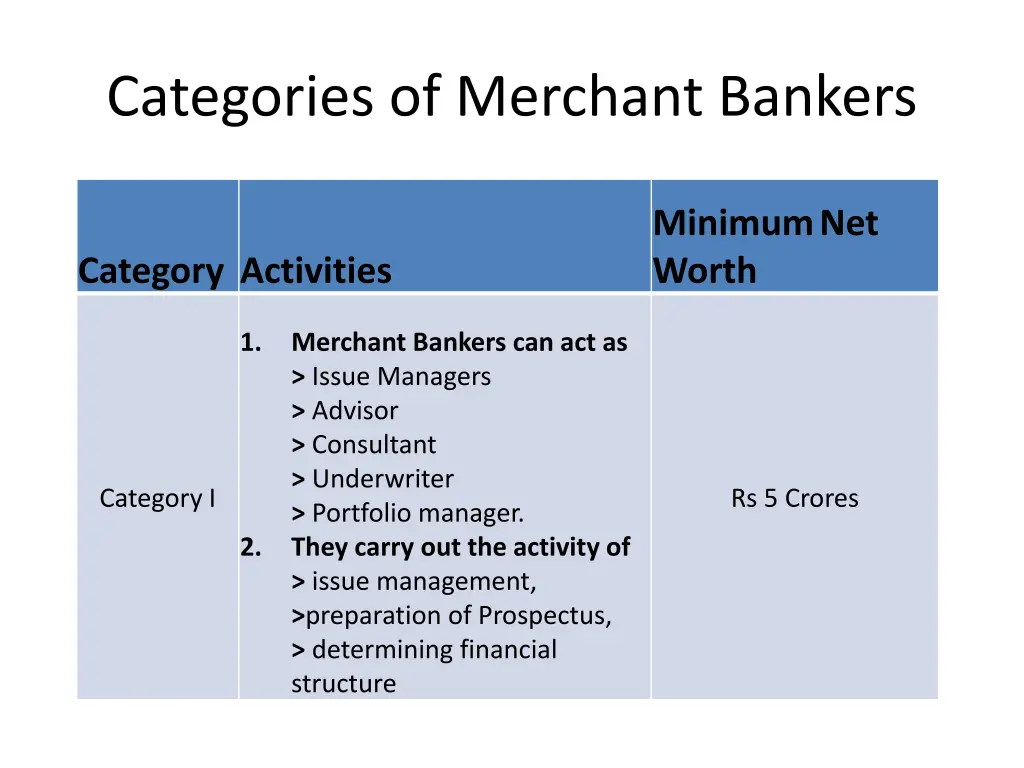 Categories of Merchant Bankers

| Category | Activities | Minimum Net Worth |
|---|---|---|
| Category I | 1. Merchant Bankers can act as > Issue Managers > Advisor > Consultant > Underwriter > Portfolio manager. 2. They carry out the activity of > issue management, >preparation of Prospectus, > determining financial structure | Rs 5 Crores |